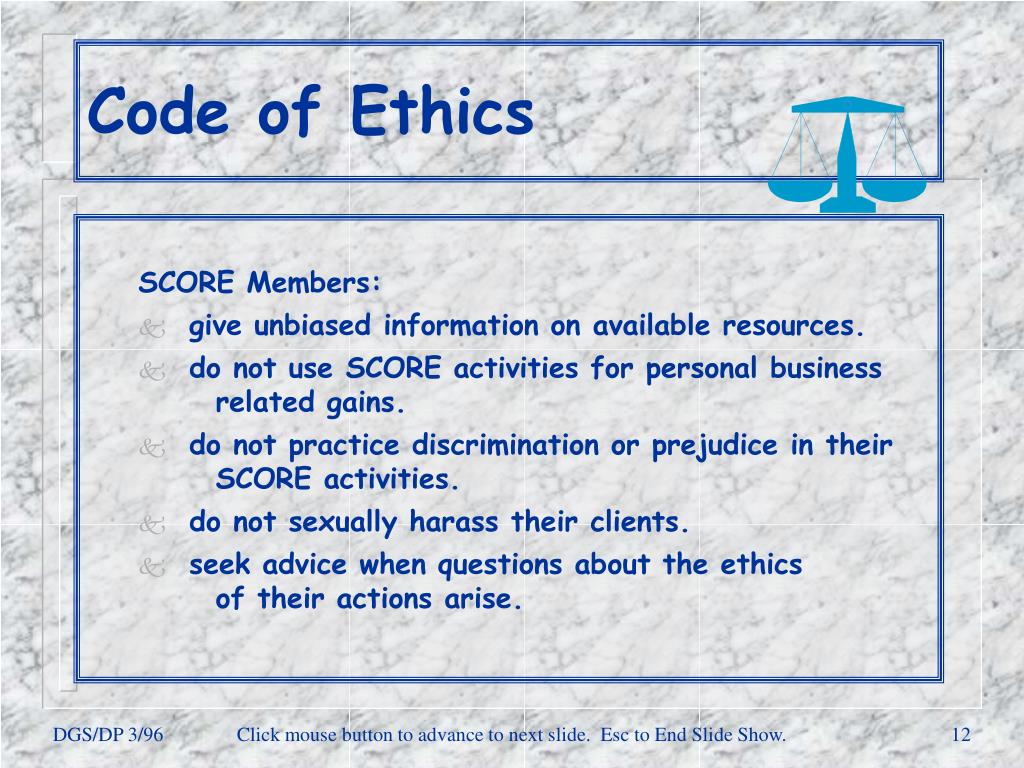 Code of Ethics

SCORE Members:

give unbiased information on available resources.

do not use SCORE activities for personal business related gains.

do not practice discrimination or prejudice in their SCORE activities.

do not sexually harass their clients.

seek advice when questions about the ethics of their actions arise.

DGS/DP 3/96 Click mouse button to advance to next slide. Esc to End Slide Show. 12